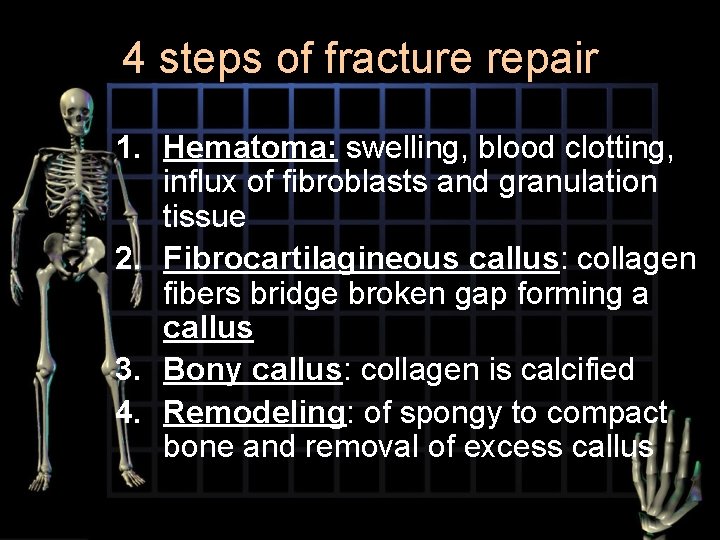 4 steps of fracture repair

1. Hematoma: swelling, blood clotting, influx of fibroblasts and granulation tissue
2. Fibrocartilagineous callus: collagen fibers bridge broken gap forming a callus
3. Bony callus: collagen is calcified
4. Remodeling: of spongy to compact bone and removal of excess callus